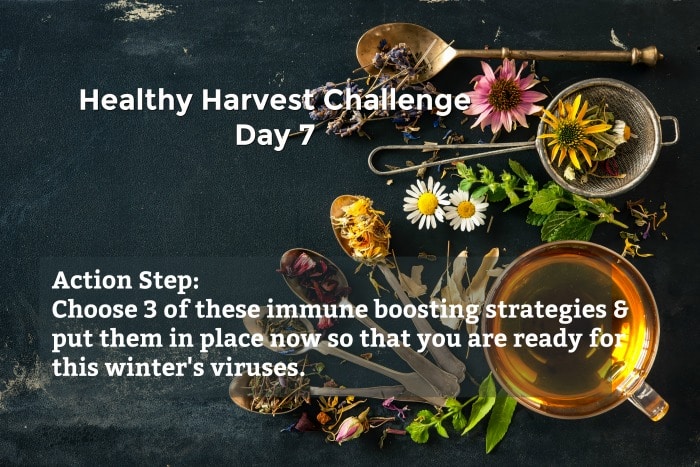 Healthy Harvest Challenge
Day 7

Action Step:
Choose 3 of these immune boosting strategies & put them in place now so that you are ready for this winter's viruses.